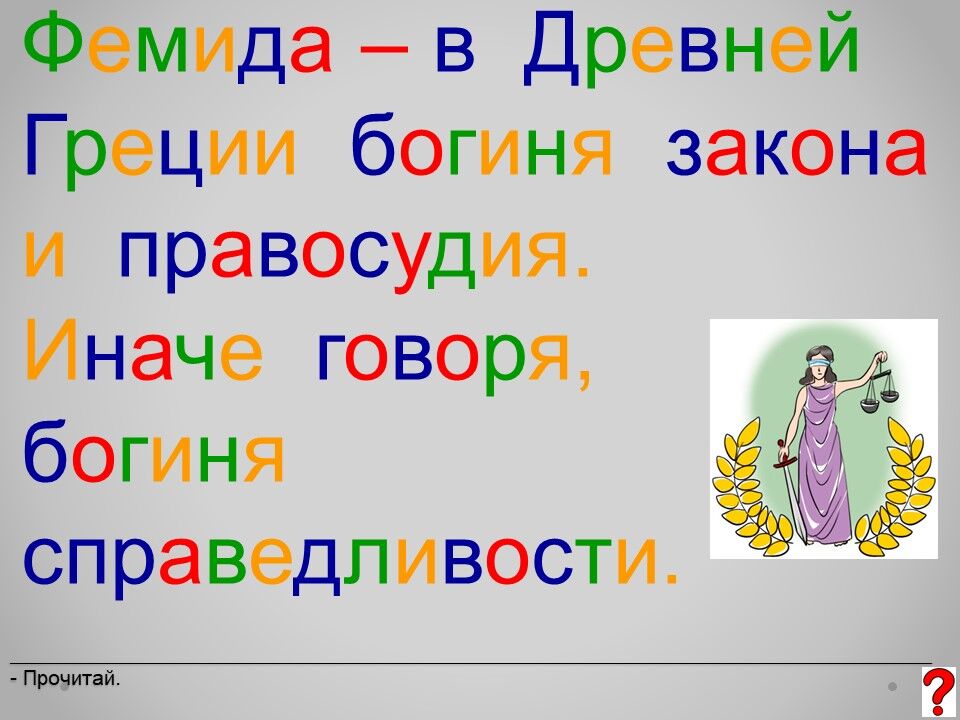 Фемида – в Древней Греции богиня закона и правосудия. Иначе говоря, богиня справедливости.

- Прочитай.

?